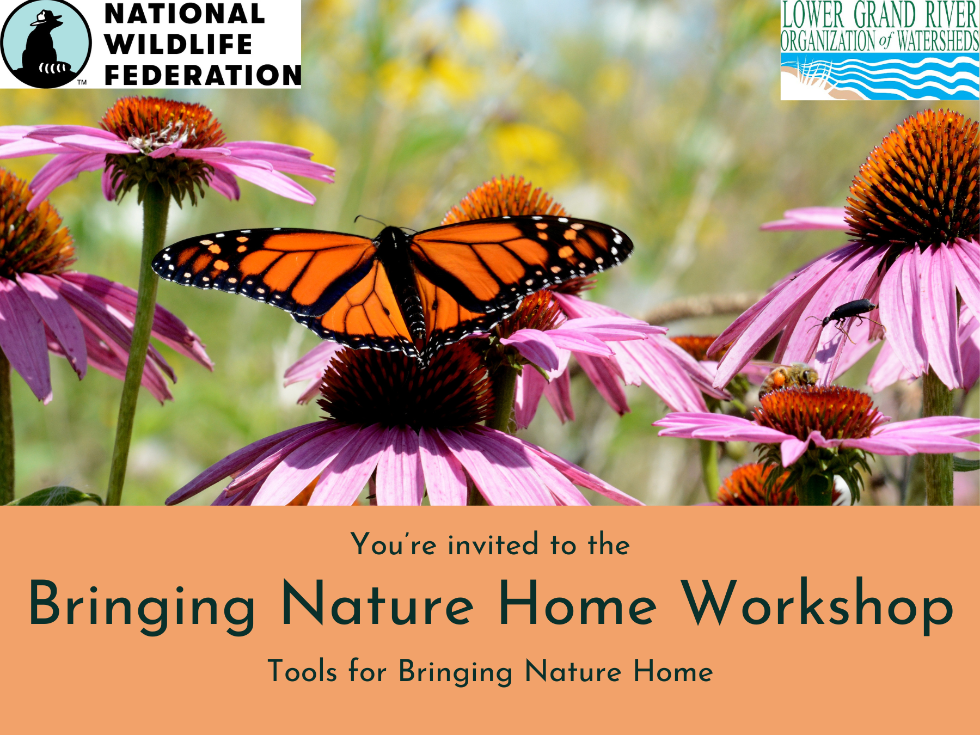 NATIONAL WILDLIFE FEDERATION

LOWER GRAND RIVER ORGANIZATION of WATERSHEDS

You're invited to the

Bringing Nature Home Workshop

Tools for Bringing Nature Home